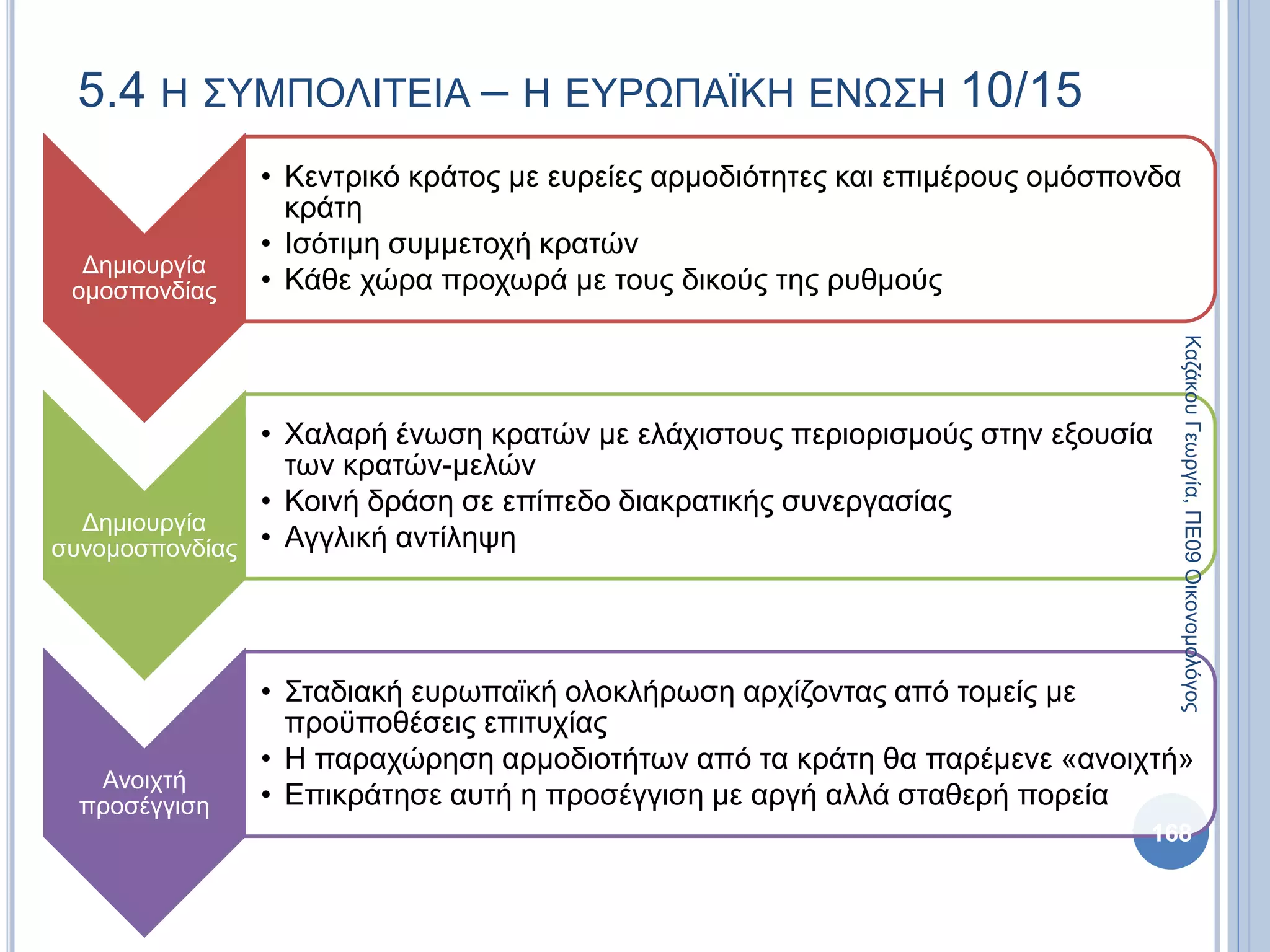 5.4 Η ΣΥΜΠΟΛΙΤΕΙΑ – Η ΕΥΡΩΠΑΪΚΗ ΕΝΩΣΗ 10/15

Δημιουργία ομοσπονδίας

• Κεντρικό κράτος με ευρείες αρμοδιότητες και επιμέρους ομόσπονδα κράτη
• Ισότιμη συμμετοχή κρατών
• Κάθε χώρα προχωρά με τους δικούς της ρυθμούς

Δημιουργία συνομοσπονδίας

• Χαλαρή ένωση κρατών με ελάχιστους περιορισμούς στην εξουσία των κρατών-μελών
• Κοινή δράση σε επίπεδο διακρατικής συνεργασίας
• Αγγλική αντίληψη

Ανοιχτή προσέγγιση

• Σταδιακή ευρωπαϊκή ολοκλήρωση αρχίζοντας από τομείς με προϋποθέσεις επιτυχίας
• Η παραχώρηση αρμοδιοτήτων από τα κράτη θα παρέμενε «ανοιχτή»
• Επικράτησε αυτή η προσέγγιση με αργή αλλά σταθερή πορεία

Καζάκου Γεωργία, ΠΕ09 Οικονομολόγος

168